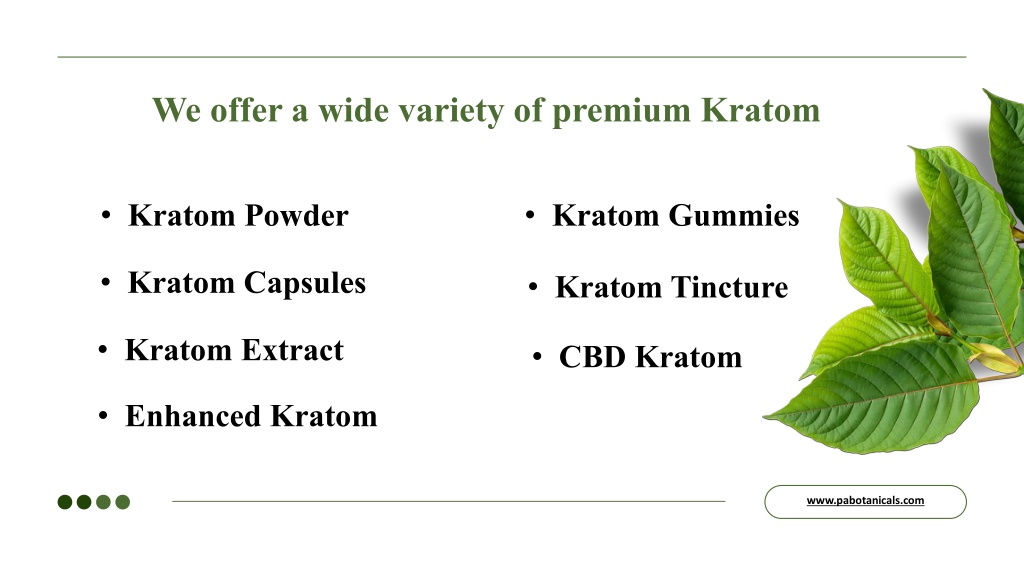 We offer a wide variety of premium Kratom

• Kratom Powder

• Kratom Capsules

• Kratom Extract

• Enhanced Kratom

• Kratom Gummies

• Kratom Tincture

• CBD Kratom

www.pabotanicals.com